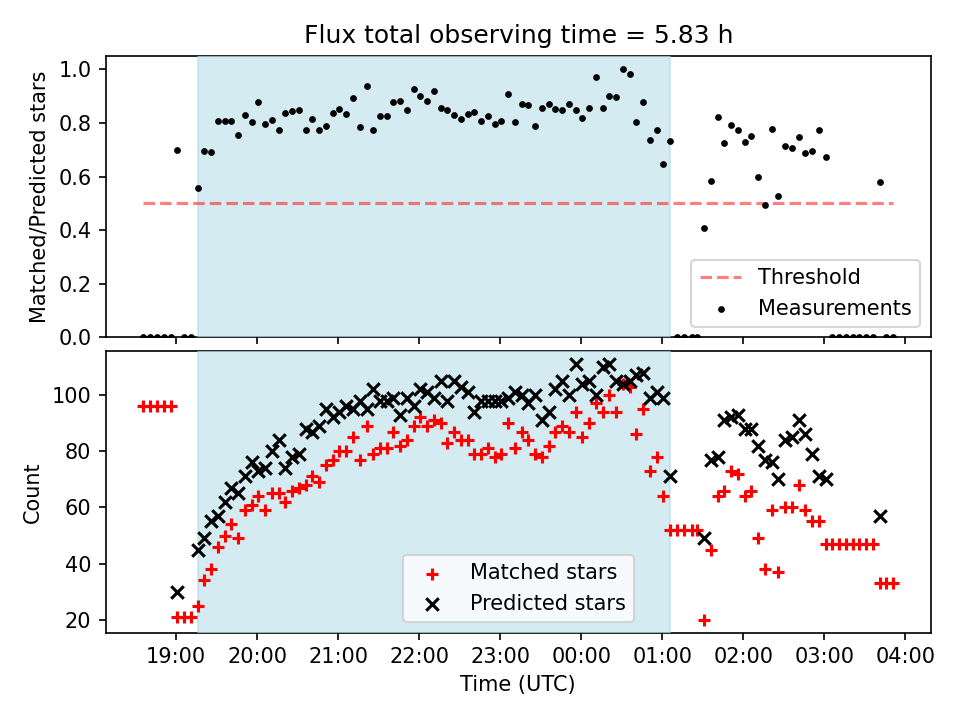 Flux total observing time = 5.83 h

Matched/Predicted stars

1.0
0.8
0.6
0.4
0.2
0.0

Threshold
Measurements

Count

100
80
60
40
20

Matched stars
Predicted stars

19:00 20:00 21:00 22:00 23:00 00:00 01:00 02:00 03:00 04:00

Time (UTC)